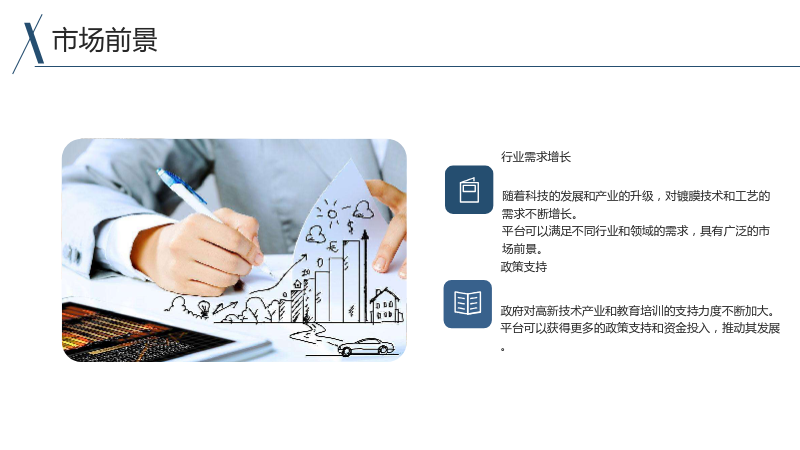 市场前景

行业需求增长

随着科技的发展和产业的升级，对镀膜技术和工艺的需求不断增长。

平台可以满足不同行业和领域的需求，具有广泛的市场前景。

政策支持

政府对高新技术产业和教育培训的支持力度不断加大。

平台可以获得更多的政策支持和资金投入，推动其发展。